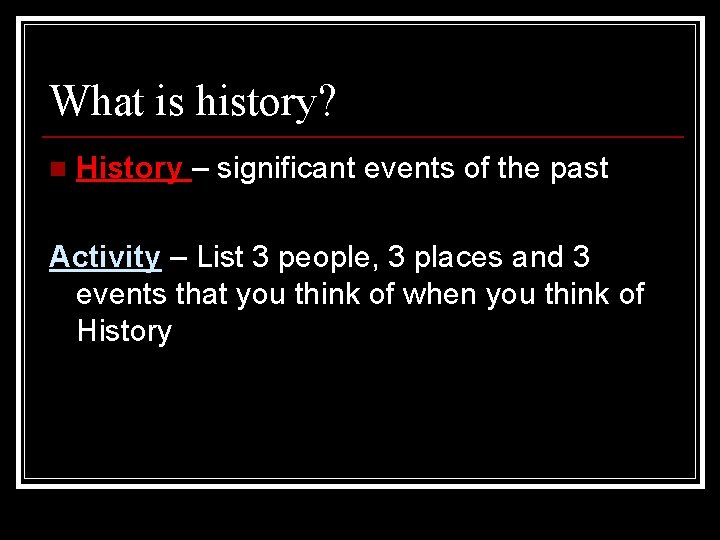 What is history?

History – significant events of the past

Activity – List 3 people, 3 places and 3 events that you think of when you think of History